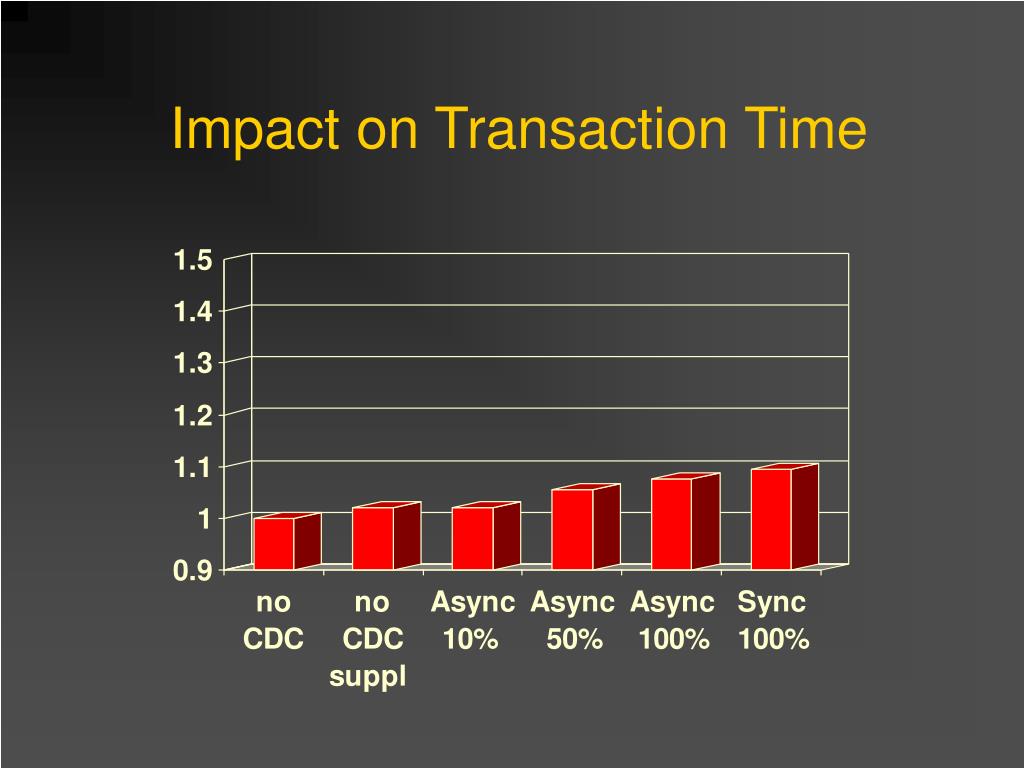 Impact on Transaction Time

1.5
1.4
1.3
1.2
1.1
1
0.9

no CDC
no CDC suppl
Async 10%
Async 50%
Async 100%
Sync 100%